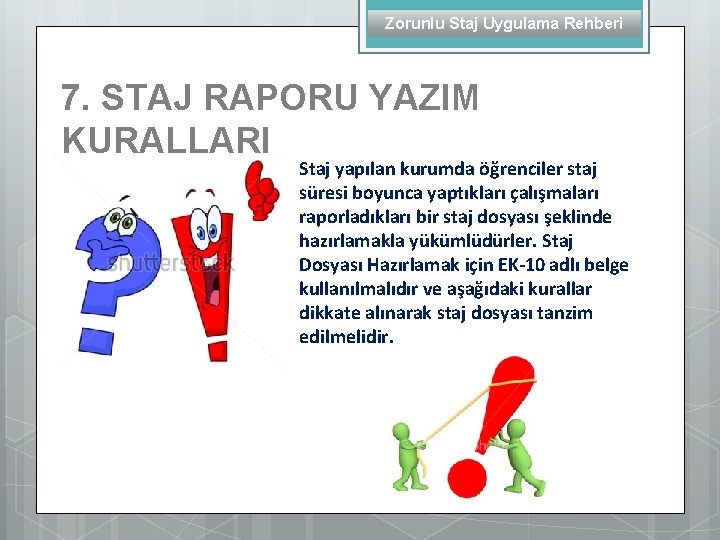 Zorunlu Staj Uygulama Rehberi

7. STAJ RAPORU YAZIM KURALLARI

shutterstock

Staj yapılan kurumda öğrenciler staj süresi boyunca yaptıkları çalışmaları raporladıkları bir staj dosyası şeklinde hazırlamakla yükümlüdürler. Staj Dosyası Hazırlamak için EK-10 adlı belge kullanılmalıdır ve aşağıdaki kurallar dikkate alınarak staj dosyası tanzim edilmelidir.